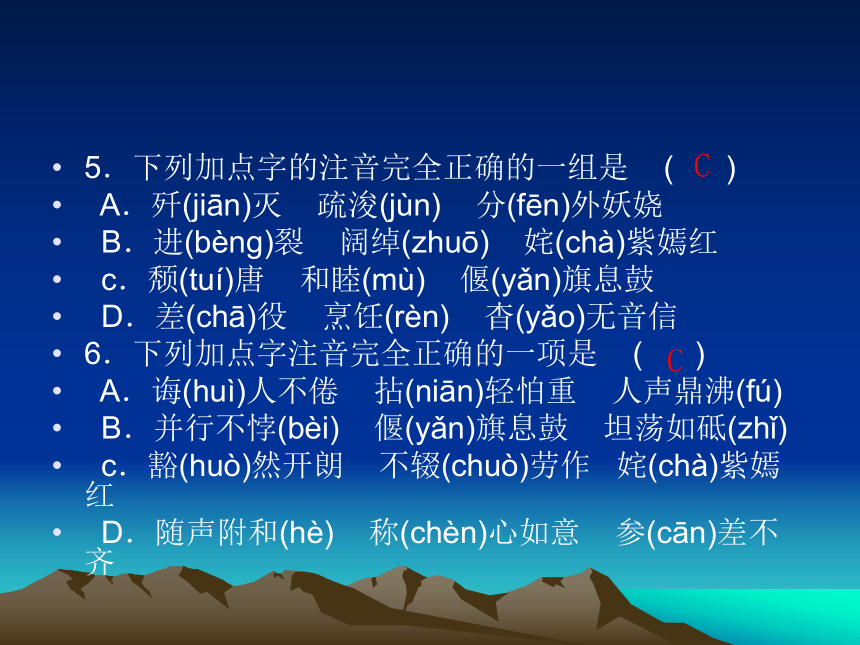 • 5．下列加点字的注音完全正确的一组是 （ C ）
• A．歼(jiān)灭 疏浚(jùn) 分(fēn)外妖娆
• B．迸(bèng)裂 阔绰(zhuō) 姹(chà)紫嫣红
• c．颓(tuí)唐 和睦(mù) 偃(yǎn)旗息鼓
• D．差(chā)役 烹饪(rèn) 杳(yǎo)无音信
• 6．下列加点字注音完全正确的一项是 （ C ）
• A．诲(huì)人不倦 拈(niān)轻怕重 人声鼎沸(fú)
• B．并行不悖(bèi) 偃(yǎn)旗息鼓 坦荡如砥(zhǐ)
• c．豁(huò)然开朗 不辍(chuò)劳作 姹(chà)紫嫣红
• D．随声附和(hè) 称(chèn)心如意 参(cān)差不齐